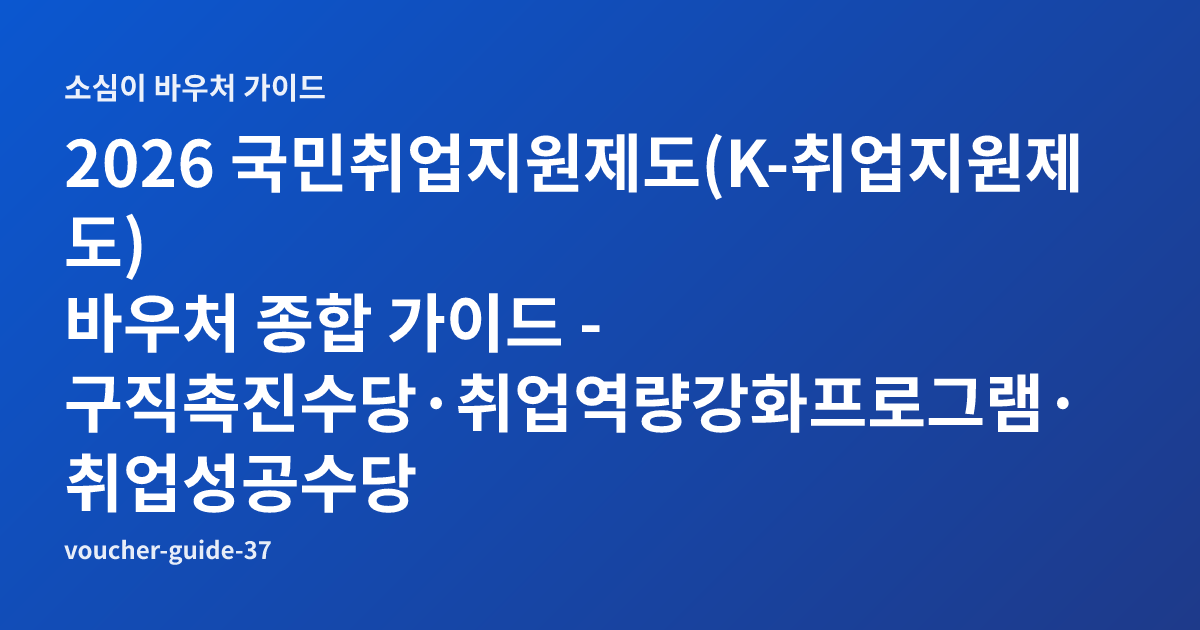 소심이 바우처 가이드

2026 국민취업지원제도(K-취업지원제도)
바우처 종합 가이드 -
구직촉진수당·취업역량강화프로그램·취업성공수당

voucher-guide-37